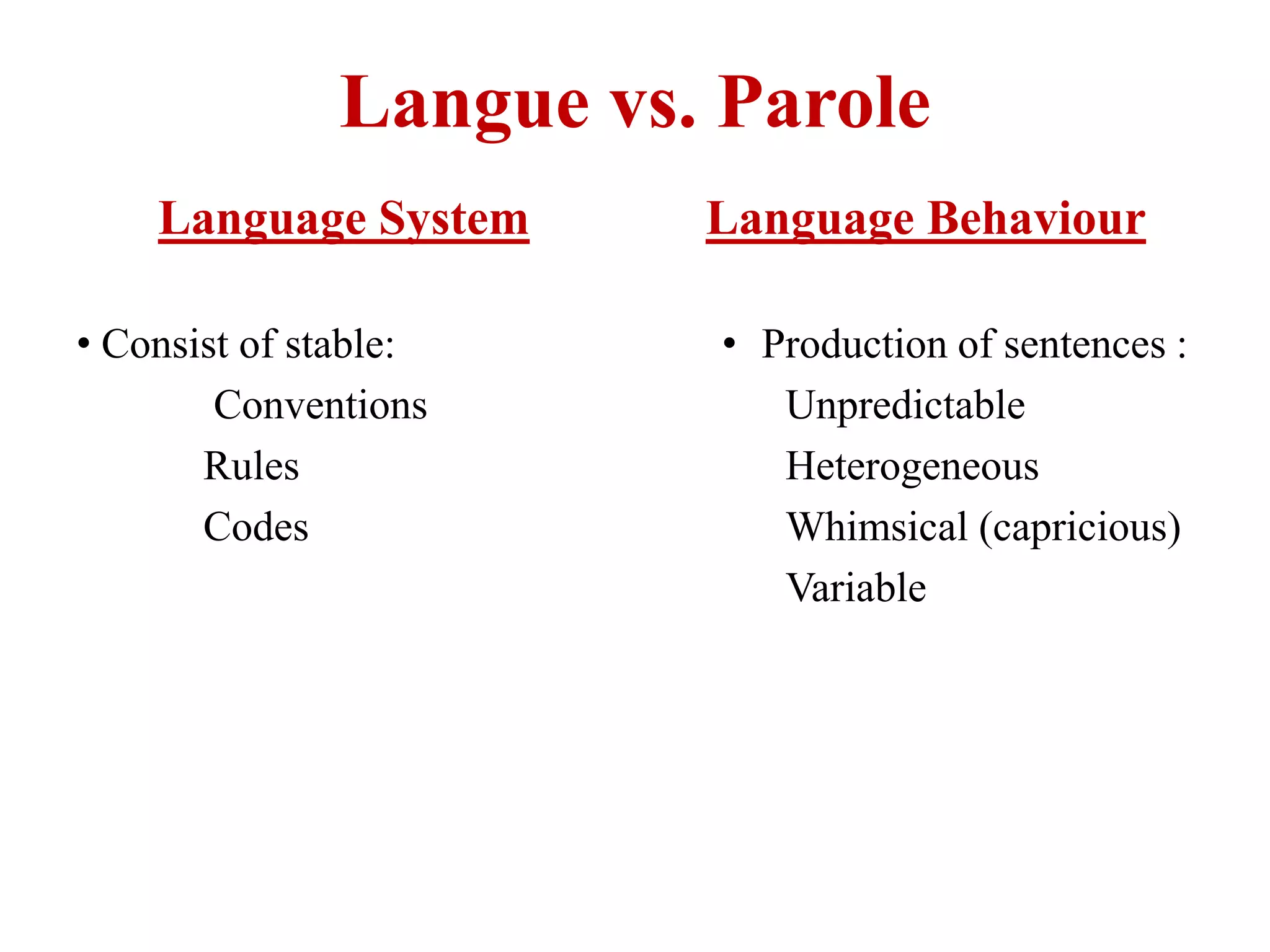 Langue vs. Parole

Language System

• Consist of stable:
Conventions
Rules
Codes

Language Behaviour

• Production of sentences :
Unpredictable
Heterogeneous
Whimsical (capricious)
Variable